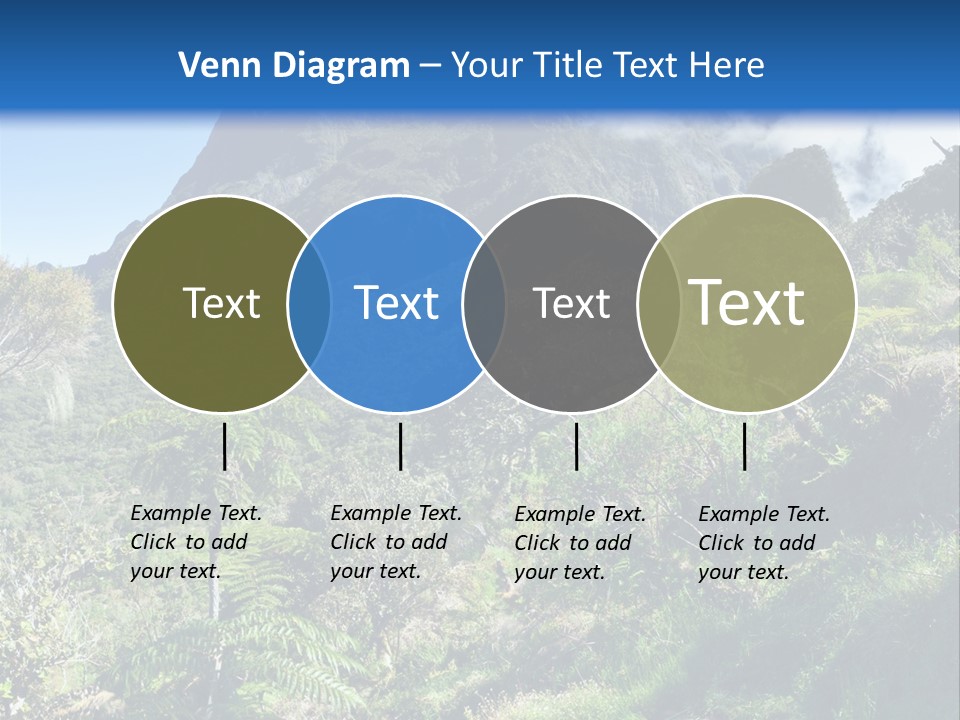 Venn Diagram – Your Title Text Here

Text

Text

Text

Text

Example Text. Click to add your text.

Example Text. Click to add your text.

Example Text. Click to add your text.

Example Text. Click to add your text.